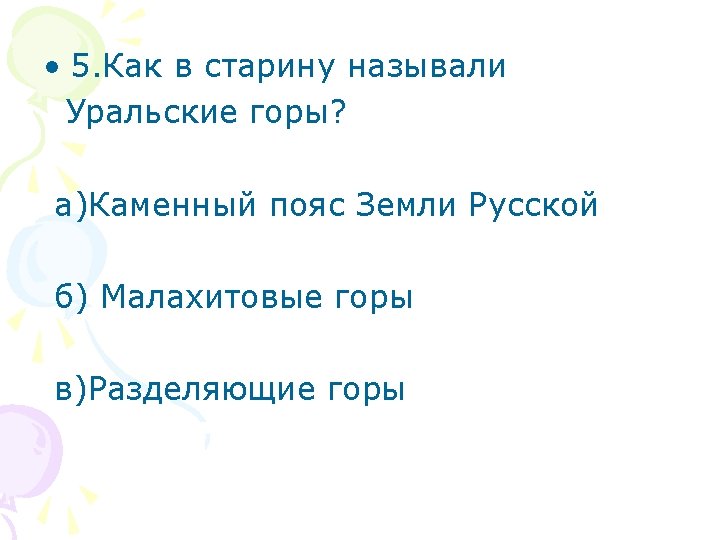 • 5.Как в старину называли Уральские горы?

а)Каменный пояс Земли Русской

б) Малахитовые горы

в)Разделяющие горы